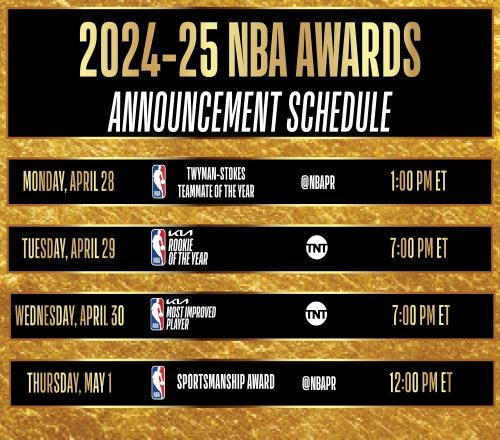 2024-25 NBA AWARDS
ANNOUNCEMENT SCHEDULE

MONDAY, APRIL 28 NBA TWYMAN-STOKES TEAMMATE OF THE YEAR @NBAPR 1:00 PM ET

TUESDAY, APRIL 29 NBA KIA ROOKIE OF THE YEAR TNT 7:00 PM ET

WEDNESDAY, APRIL 30 NBA KIA MOST IMPROVED PLAYER TNT 7:00 PM ET

THURSDAY, MAY 1 NBA SPORTSMANSHIP AWARD @NBAPR 12:00 PM ET